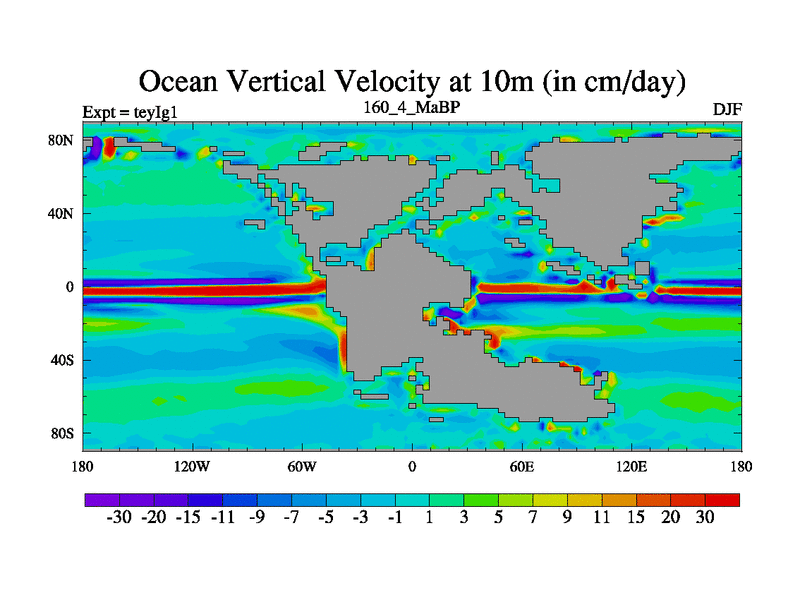 Ocean Vertical Velocity at 10m (in cm/day)

Expt = teyIg1

160_4_MaBP

DJF

80N
40N
0
40S
80S

180
120W
60W
0
60E
120E
180

-30 -20 -15 -11 -9 -7 -5 -3 -1 1 3 5 7 9 11 15 20 30